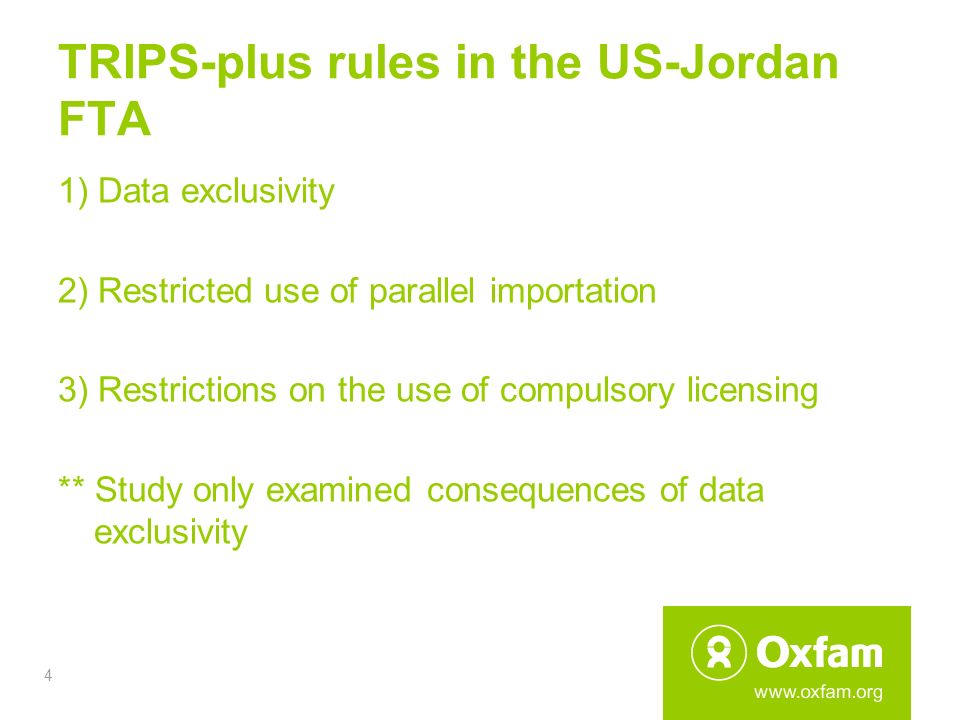 TRIPS-plus rules in the US-Jordan FTA

1) Data exclusivity

2) Restricted use of parallel importation

3) Restrictions on the use of compulsory licensing

** Study only examined consequences of data exclusivity

4

Oxfam

www.oxfam.org